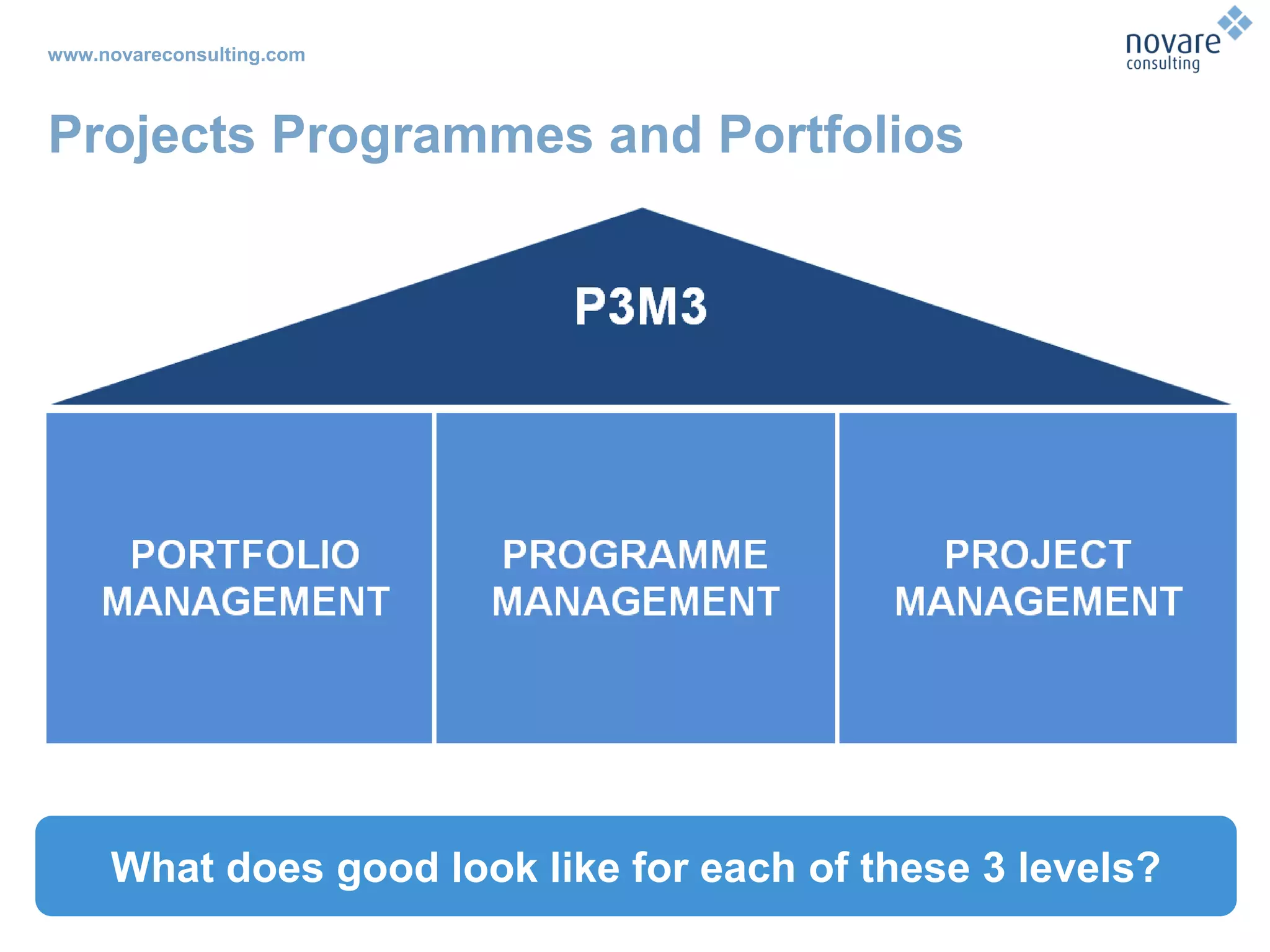 www.novareconsulting.com

novare
consulting

Projects Programmes and Portfolios

P3M3

PORTFOLIO MANAGEMENT

PROGRAMME MANAGEMENT

PROJECT MANAGEMENT

What does good look like for each of these 3 levels?